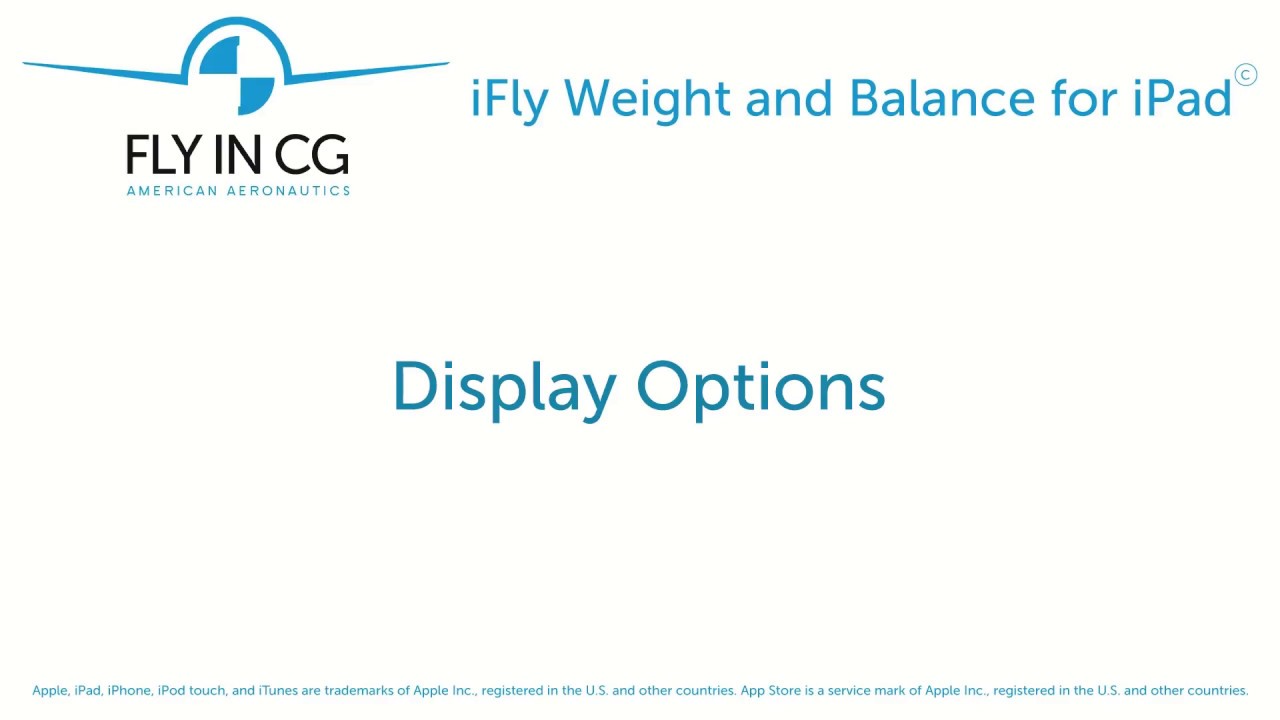 FLY IN CG
AMERICAN AERONAUTICS

iFly Weight and Balance for iPad©

Display Options

Apple, iPad, iPhone, iPod touch, and iTunes are trademarks of Apple Inc., registered in the U.S. and other countries. App Store is a service mark of Apple Inc., registered in the U.S. and other countries.